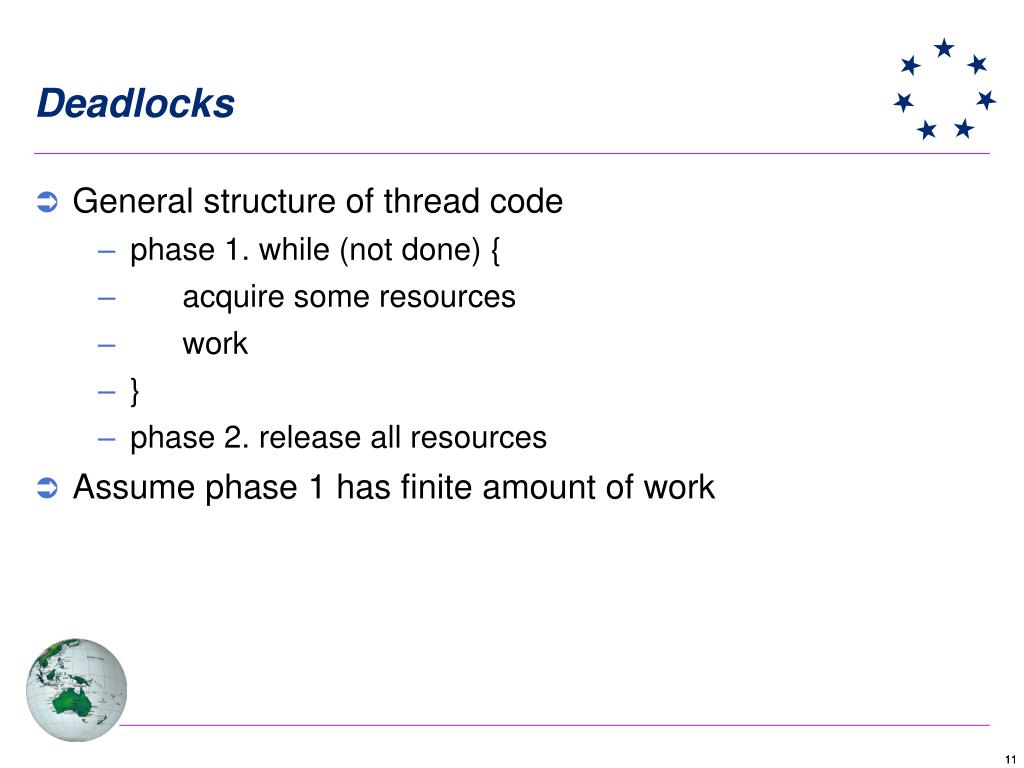 Deadlocks

➲ General structure of thread code
– phase 1. while (not done) {
– acquire some resources
– work
– }
– phase 2. release all resources

➲ Assume phase 1 has finite amount of work

11